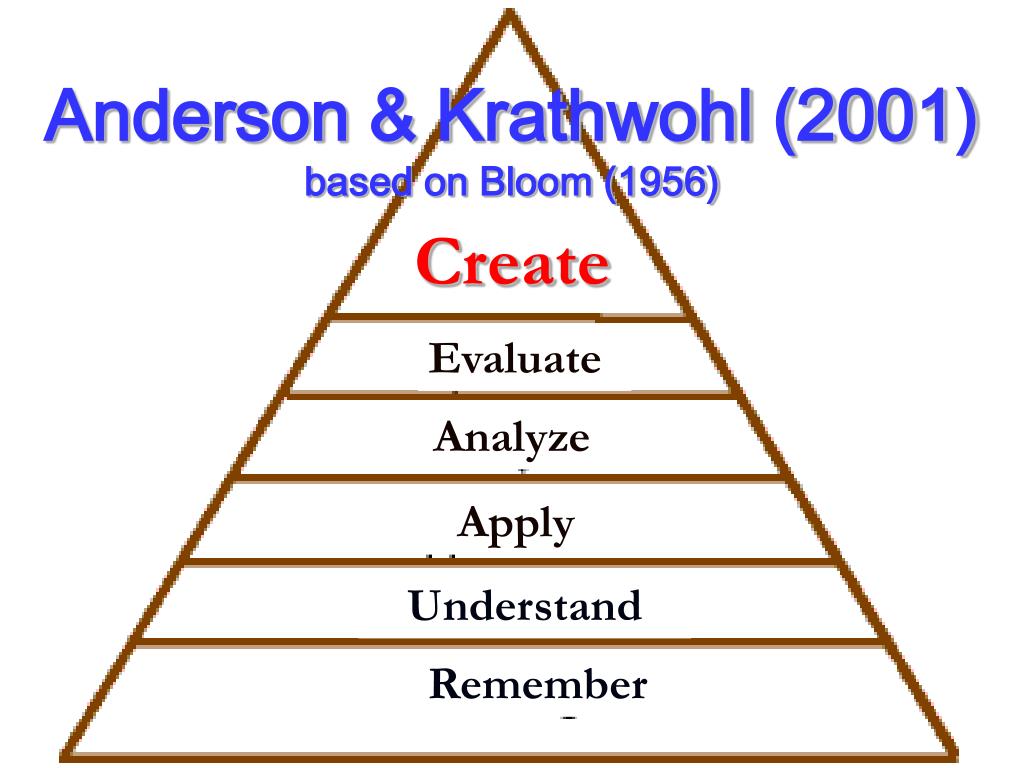 Anderson & Krathwohl (2001)
based on Bloom (1956)

Create

Evaluate

Analyze

Apply

Understand

Remember